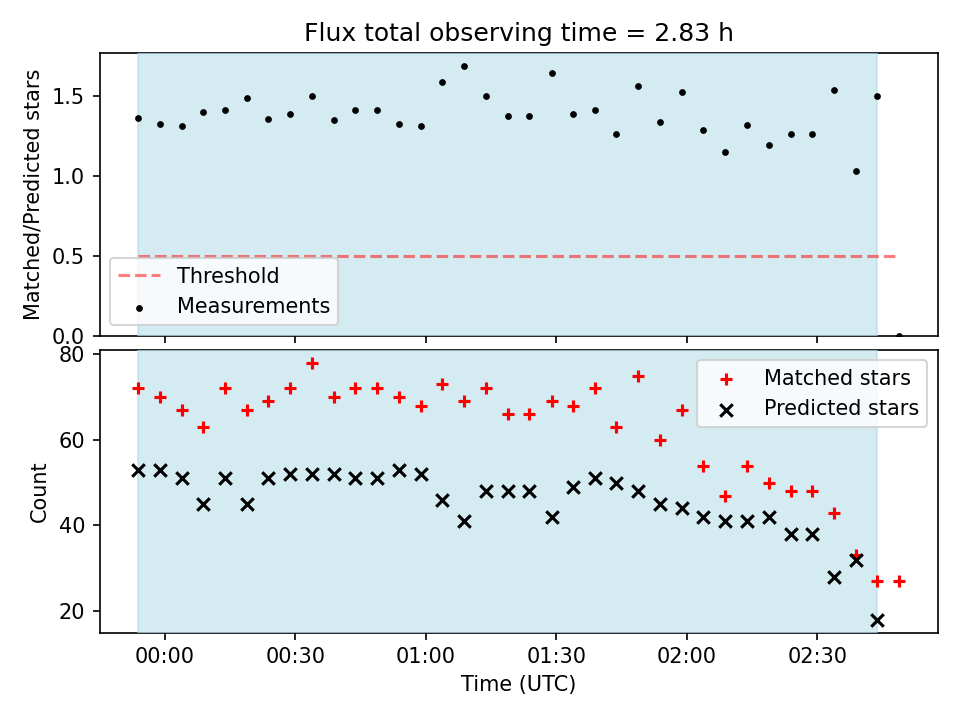 Flux total observing time = 2.83 h

Matched/Predicted stars

1.5
1.0
0.5
0.0

Threshold
Measurements

Count

80
60
40
20

Matched stars
Predicted stars

00:00
00:30
01:00
01:30
02:00
02:30

Time (UTC)